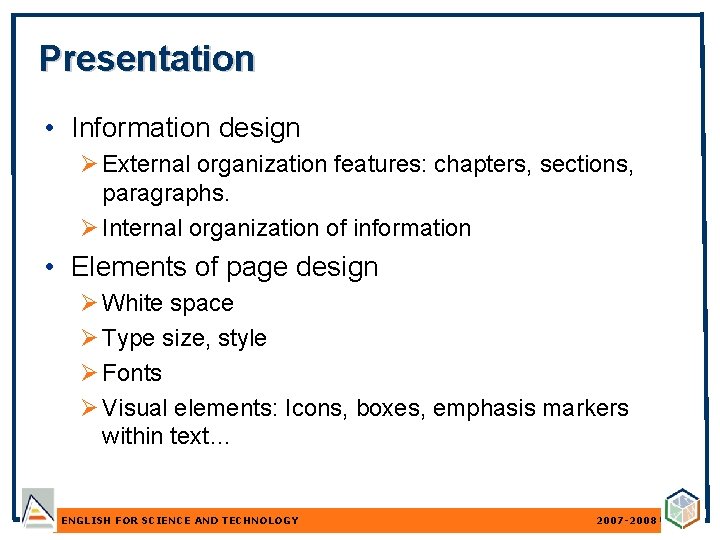 Presentation

• Information design
 ➢ External organization features: chapters, sections, paragraphs.
 ➢ Internal organization of information
• Elements of page design
 ➢ White space
 ➢ Type size, style
 ➢ Fonts
 ➢ Visual elements: Icons, boxes, emphasis markers within text...

ENGLISH FOR SCIENCE AND TECHNOLOGY 2007-2008